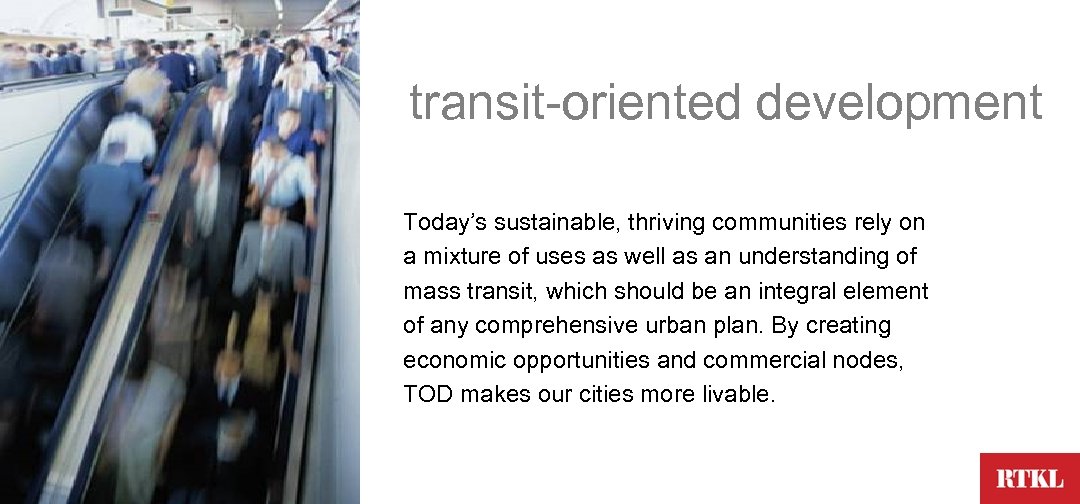 transit-oriented development

Today’s sustainable, thriving communities rely on a mixture of uses as well as an understanding of mass transit, which should be an integral element of any comprehensive urban plan. By creating economic opportunities and commercial nodes, TOD makes our cities more livable.

RTKL